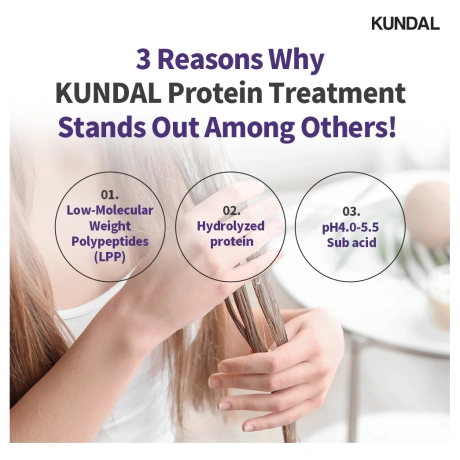 KUNDAL

3 Reasons Why
KUNDAL Protein Treatment
Stands Out Among Others!

01.
Low-Molecular Weight Polypeptides (LPP)

02.
Hydrolyzed protein

03.
pH4.0-5.5 Sub acid